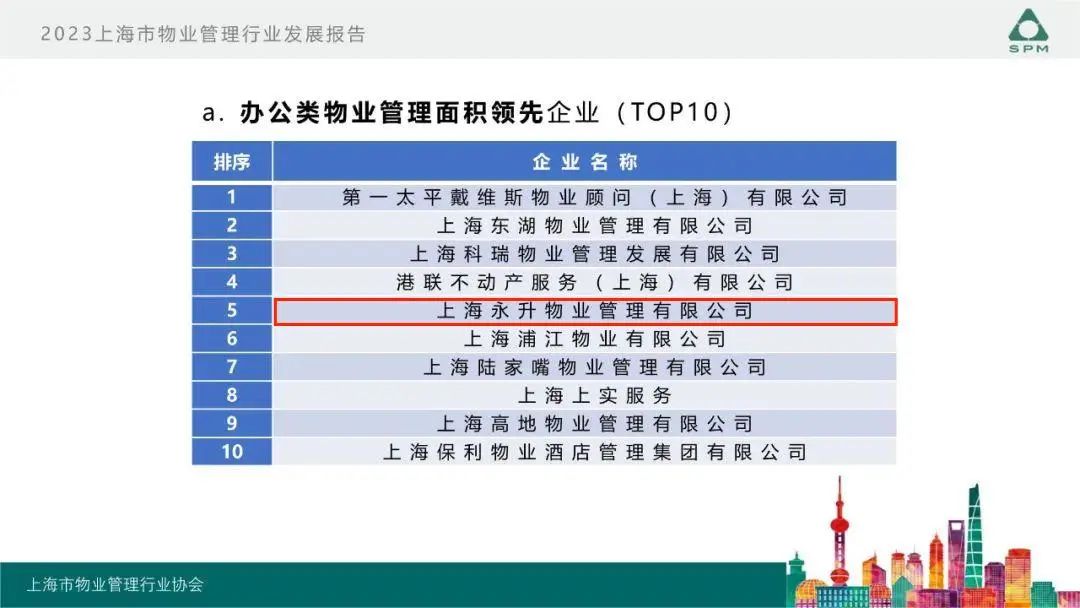 2023上海市物业管理行业发展报告

SPM

a. 办公类物业管理面积领先企业（TOP10）

| 排序 | 企业名称 |
|---|---|
| 1 | 第一太平戴维斯物业顾问（上海）有限公司 |
| 2 | 上海东湖物业管理有限公司 |
| 3 | 上海科瑞物业管理发展有限公司 |
| 4 | 港联不动产服务（上海）有限公司 |
| 5 | 上海永升物业管理有限公司 |
| 6 | 上海浦江物业有限公司 |
| 7 | 上海陆家嘴物业管理有限公司 |
| 8 | 上海上实服务 |
| 9 | 上海高地物业管理有限公司 |
| 10 | 上海保利物业酒店管理集团有限公司 |

上海市物业管理行业协会